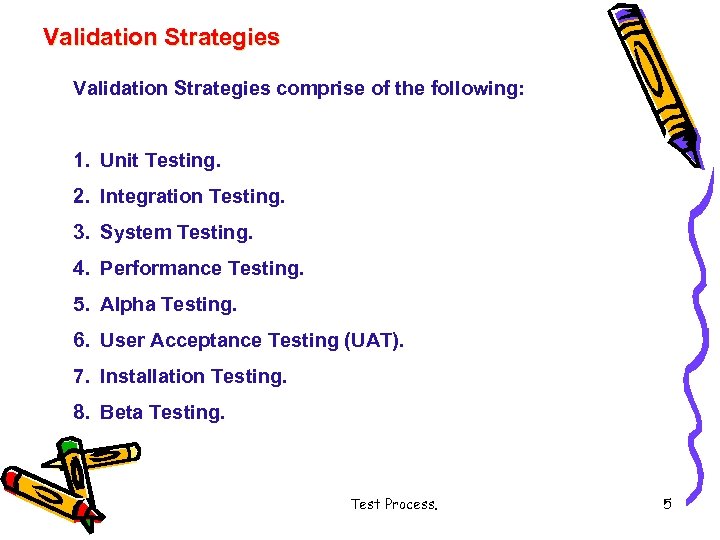 Validation Strategies

Validation Strategies comprise of the following:

1. Unit Testing.
2. Integration Testing.
3. System Testing.
4. Performance Testing.
5. Alpha Testing.
6. User Acceptance Testing (UAT).
7. Installation Testing.
8. Beta Testing.

Test Process.

5